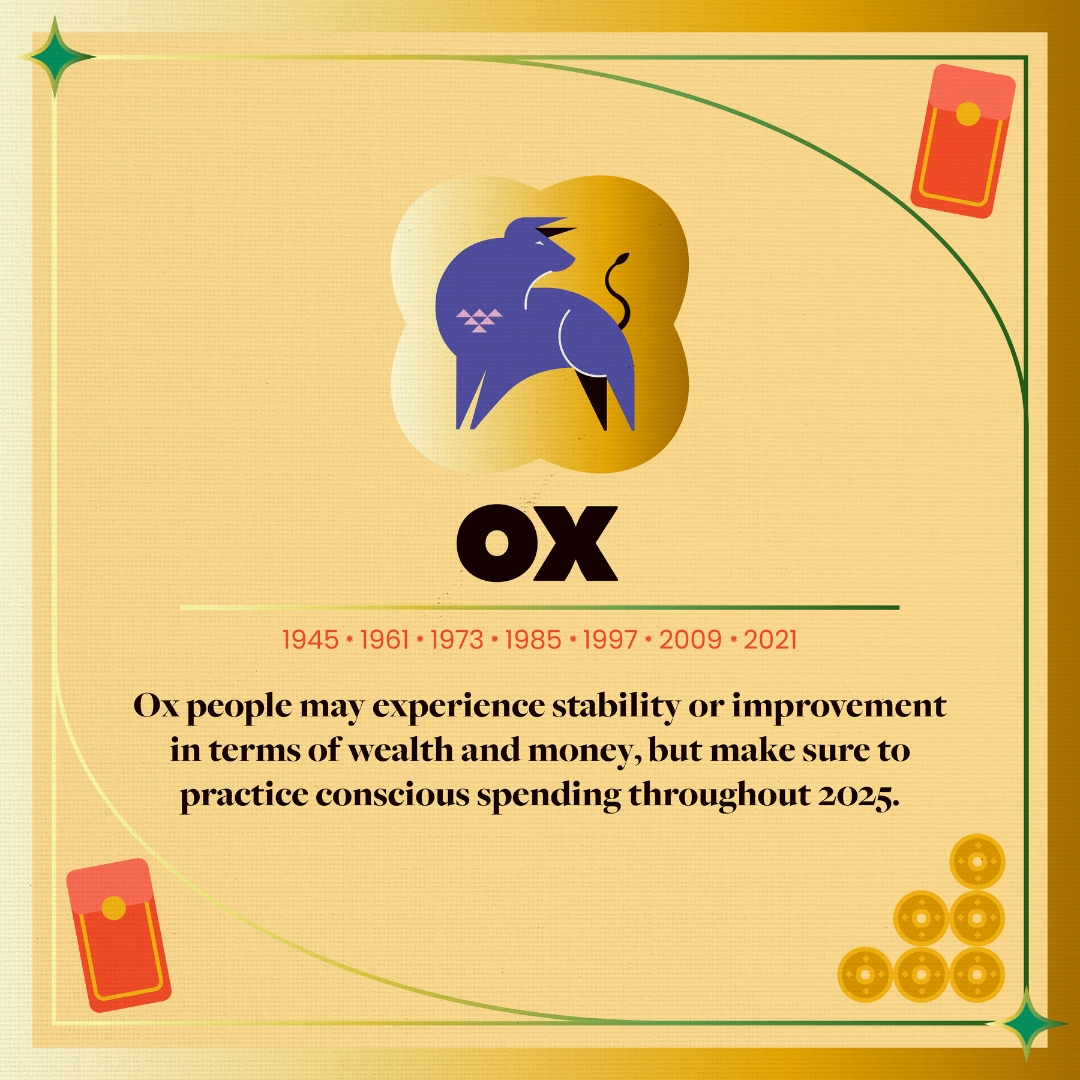 OX

1945 • 1961 • 1973 • 1985 • 1997 • 2009 • 2021

Ox people may experience stability or improvement in terms of wealth and money, but make sure to practice conscious spending throughout 2025.